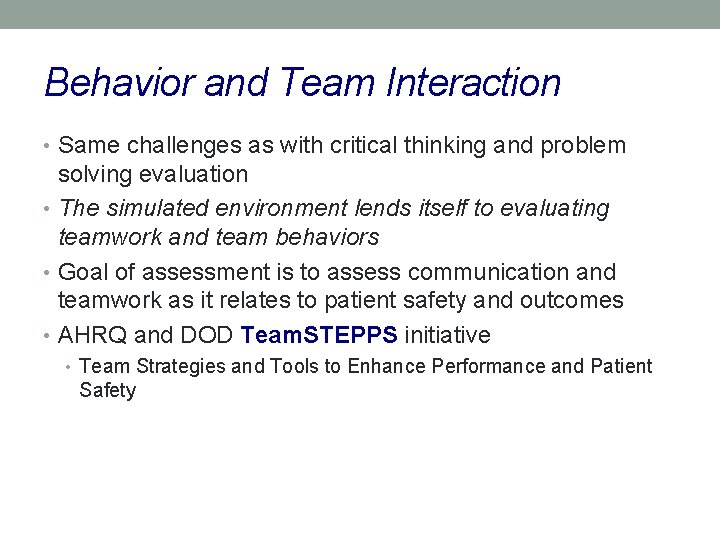 Behavior and Team Interaction

• Same challenges as with critical thinking and problem solving evaluation
• The simulated environment lends itself to evaluating teamwork and team behaviors
• Goal of assessment is to assess communication and teamwork as it relates to patient safety and outcomes
• AHRQ and DOD TeamSTEPPS initiative
  • Team Strategies and Tools to Enhance Performance and Patient Safety